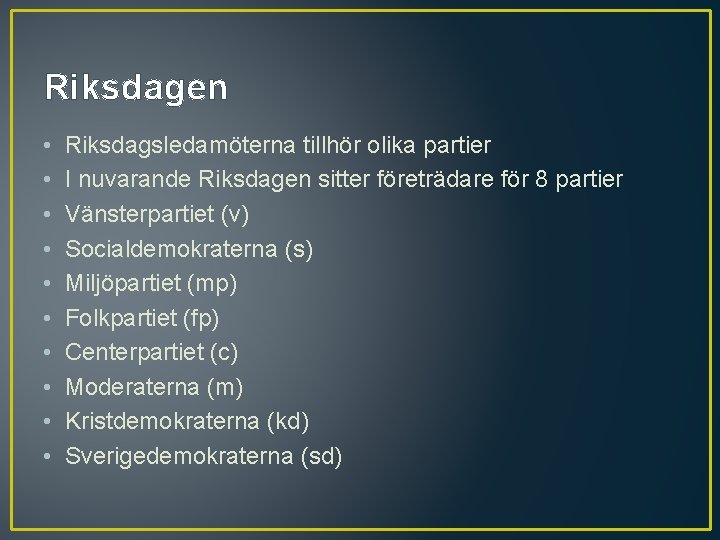 Riksdagen

• Riksdagsledamöterna tillhör olika partier
• I nuvarande Riksdagen sitter företrädare för 8 partier
• Vänsterpartiet (v)
• Socialdemokraterna (s)
• Miljöpartiet (mp)
• Folkpartiet (fp)
• Centerpartiet (c)
• Moderaterna (m)
• Kristdemokraterna (kd)
• Sverigedemokraterna (sd)